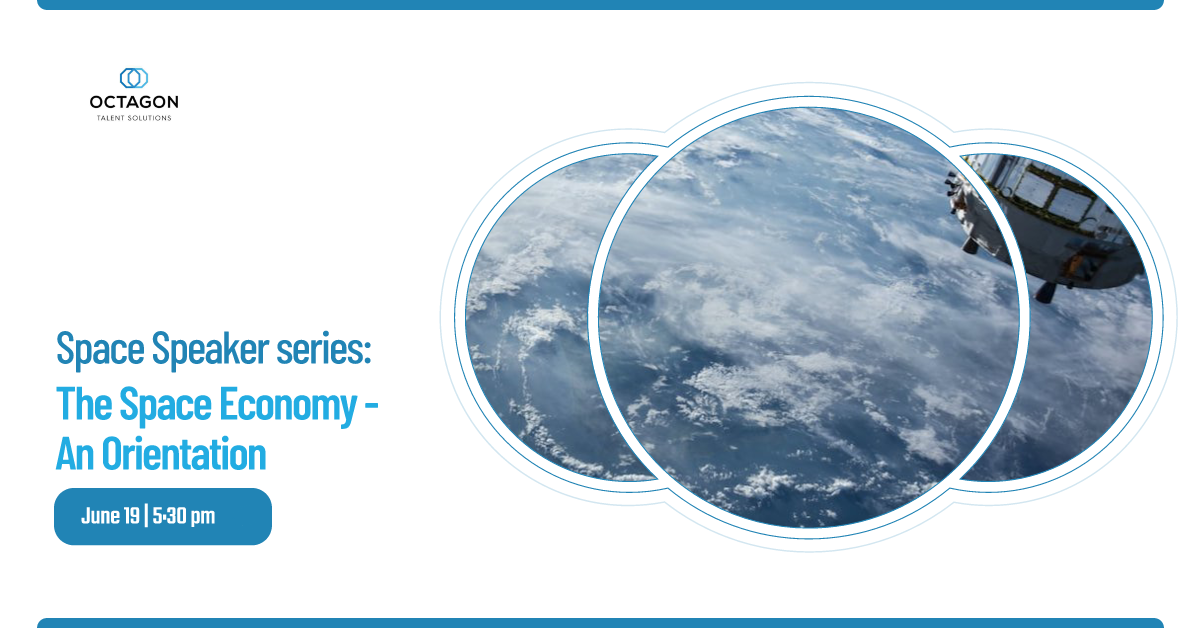 OCTAGON
TALENT SOLUTIONS

Space Speaker series:
The Space Economy - An Orientation

June 19 | 5:30 pm